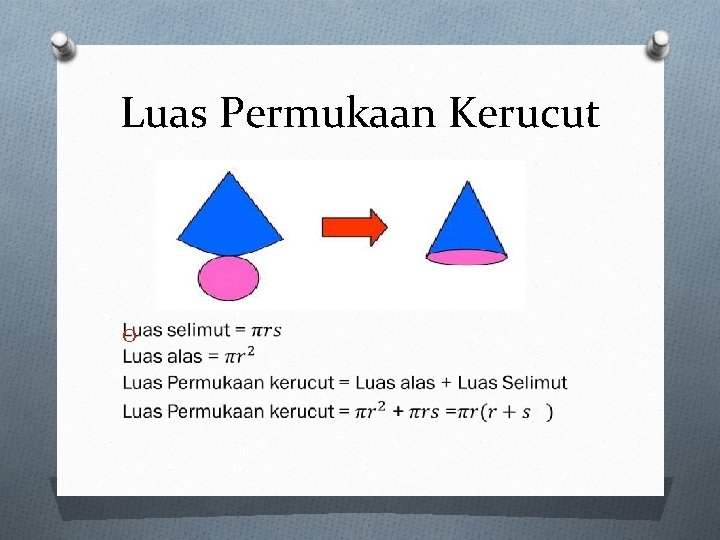 Luas Permukaan Kerucut

Luas selimut = $\pi rs$
Luas alas = $\pi r^2$
Luas Permukaan kerucut = Luas alas + Luas Selimut
Luas Permukaan kerucut = $\pi r^2 + \pi rs = \pi r(r + s)$